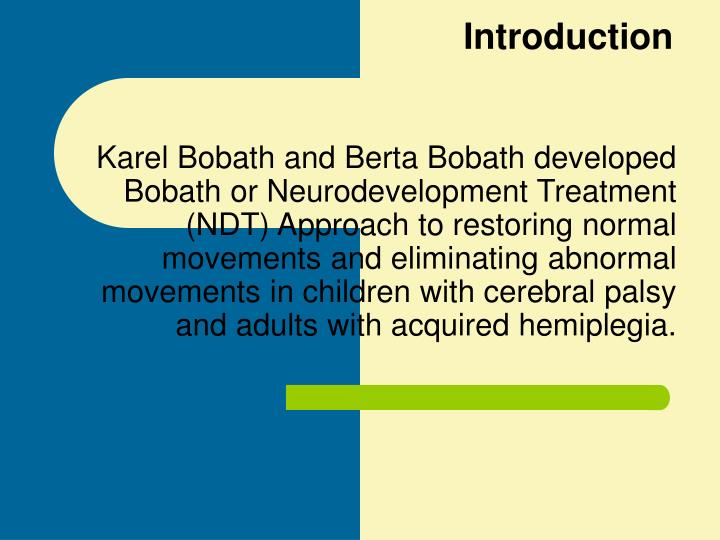 Introduction

Karel Bobath and Berta Bobath developed Bobath or Neurodevelopment Treatment (NDT) Approach to restoring normal movements and eliminating abnormal movements in children with cerebral palsy and adults with acquired hemiplegia.